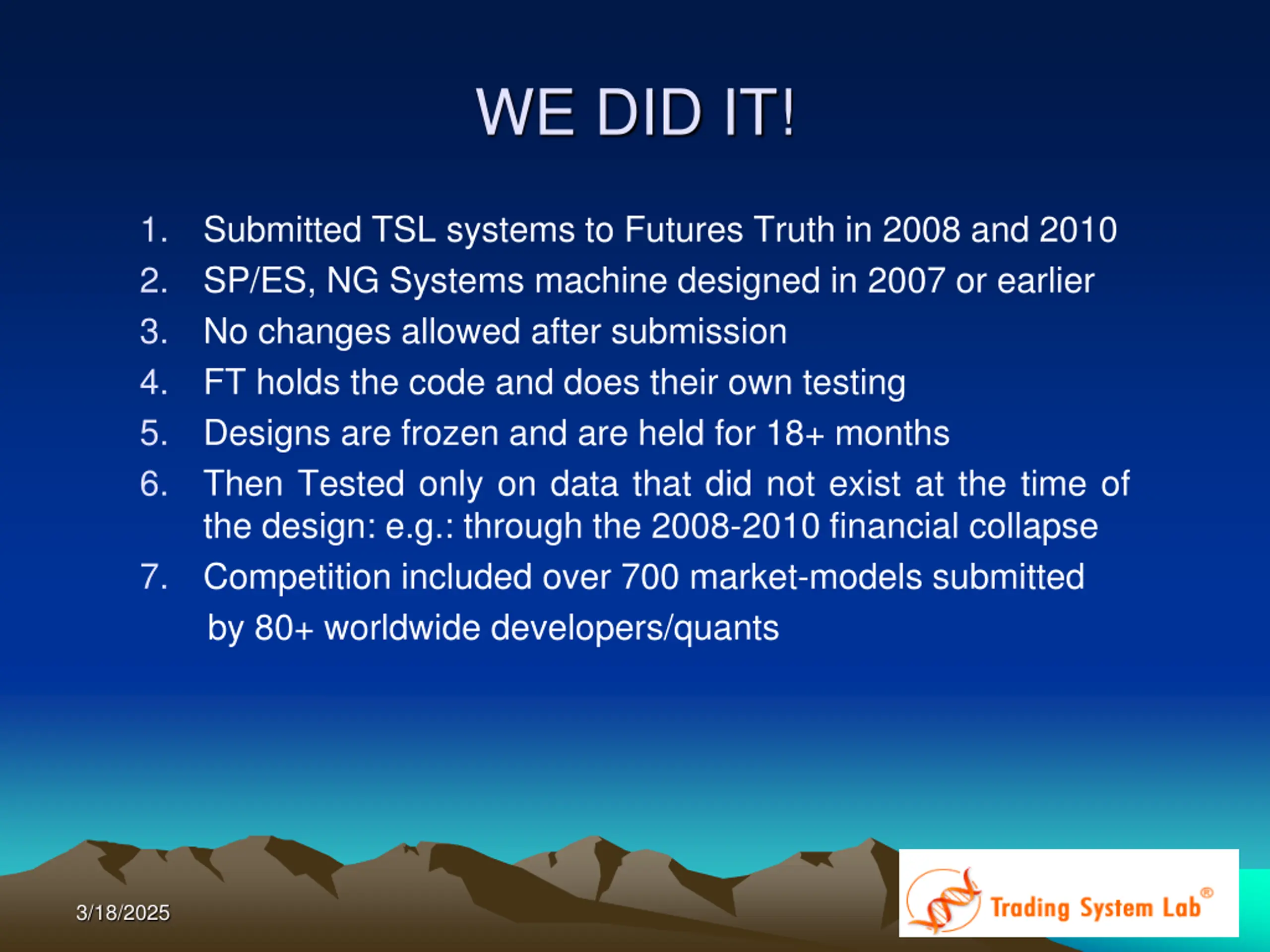 WE DID IT!

1. Submitted TSL systems to Futures Truth in 2008 and 2010
2. SP/ES, NG Systems machine designed in 2007 or earlier
3. No changes allowed after submission
4. FT holds the code and does their own testing
5. Designs are frozen and are held for 18+ months
6. Then Tested only on data that did not exist at the time of the design: e.g.: through the 2008-2010 financial collapse
7. Competition included over 700 market-models submitted by 80+ worldwide developers/quants

3/18/2025

Trading System Lab®